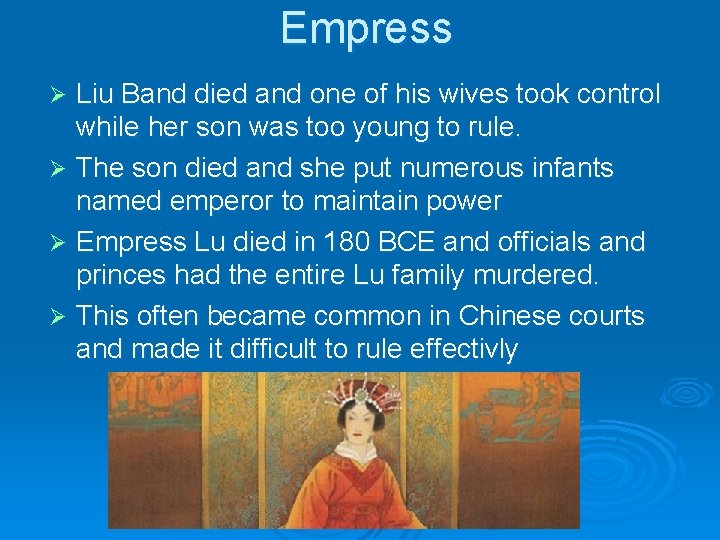 Empress

➢ Liu Band died and one of his wives took control while her son was too young to rule.

➢ The son died and she put numerous infants named emperor to maintain power

➢ Empress Lu died in 180 BCE and officials and princes had the entire Lu family murdered.

➢ This often became common in Chinese courts and made it difficult to rule effectivly